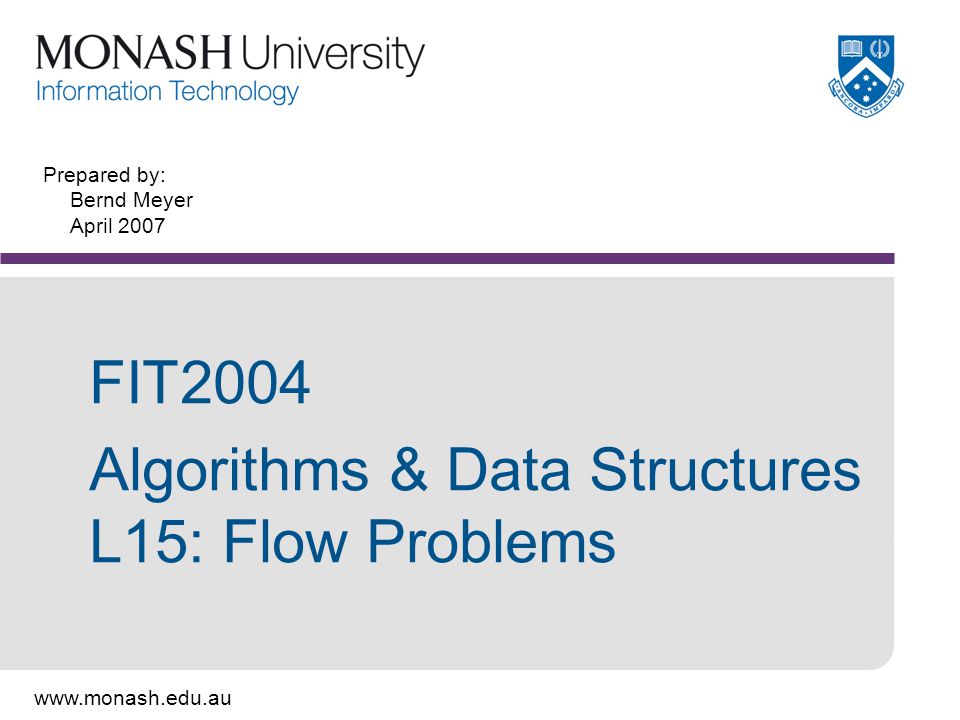 MONASH University
Information Technology

ANCORA IMPARO

Prepared by:
Bernd Meyer
April 2007

FIT2004

Algorithms & Data Structures
L15: Flow Problems

www.monash.edu.au